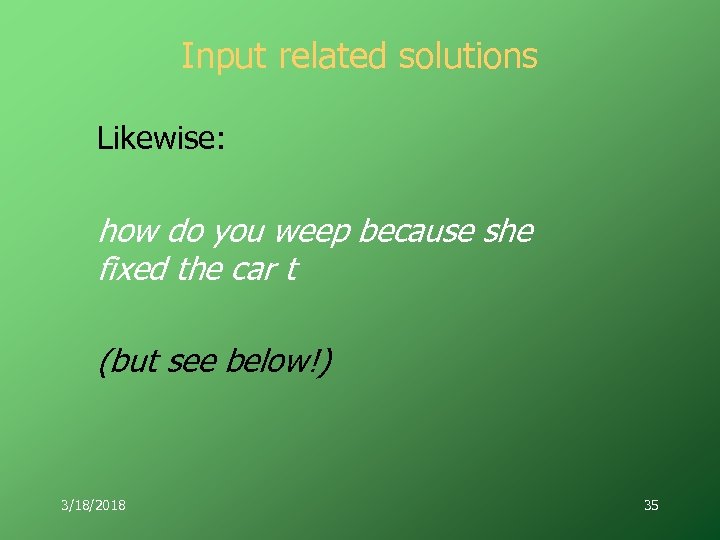 Input related solutions

Likewise:

how do you weep because she fixed the car t

(but see below!)

3/18/2018

35